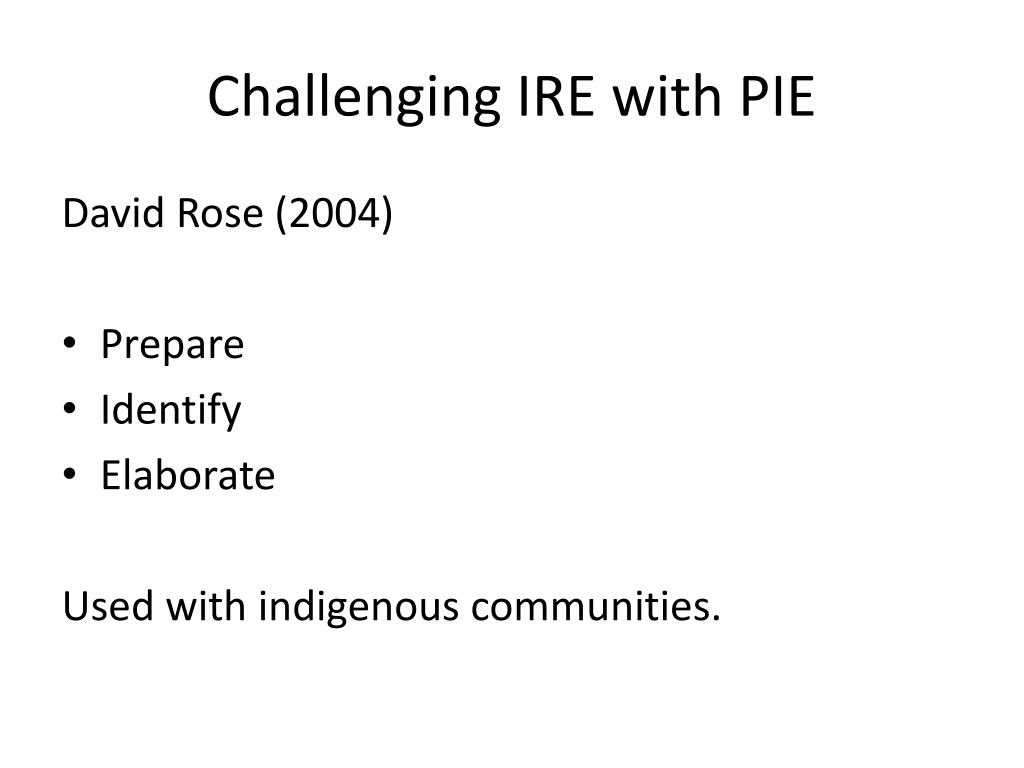 Challenging IRE with PIE

David Rose (2004)

• Prepare
• Identify
• Elaborate

Used with indigenous communities.